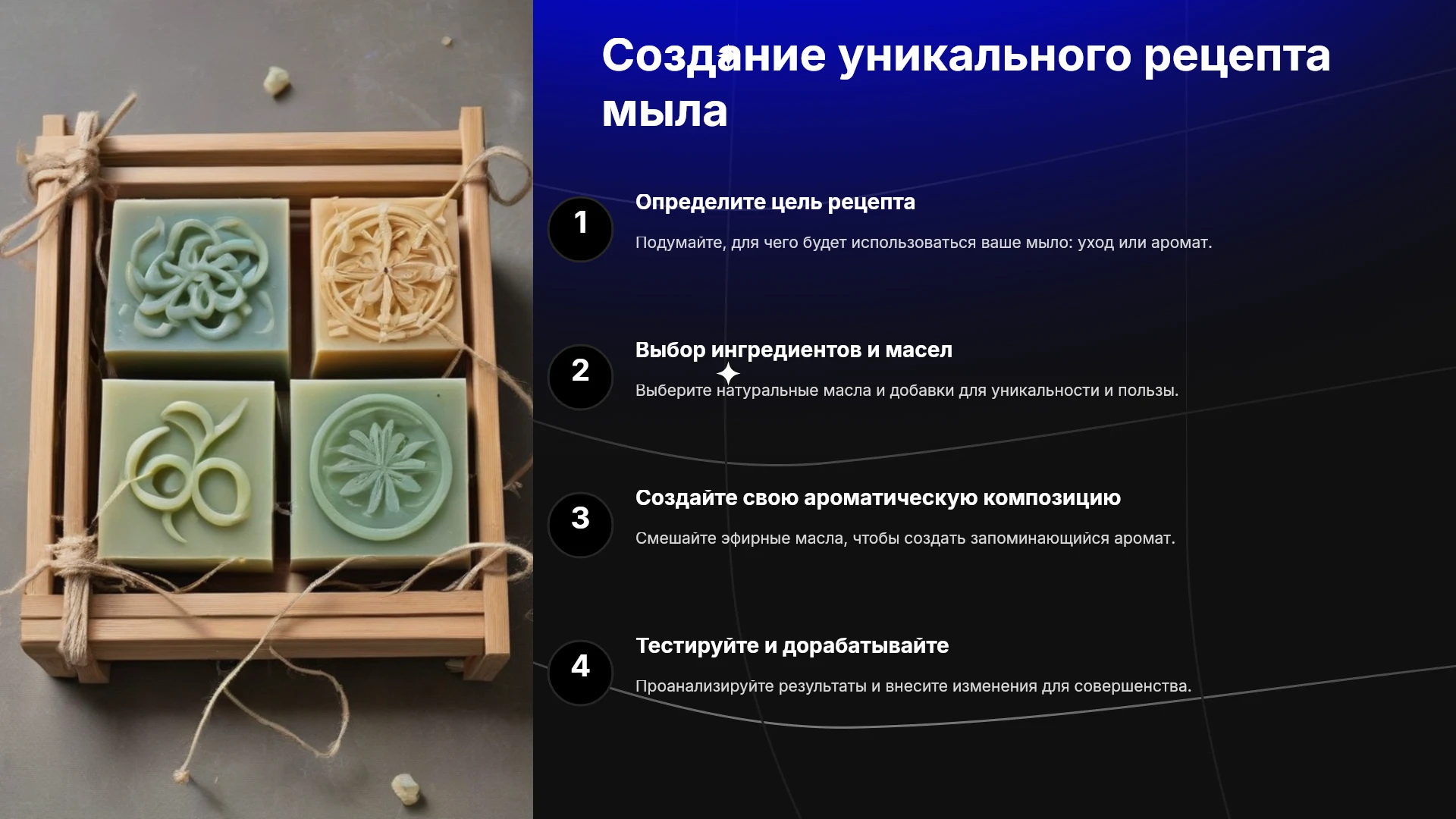 Создание уникального рецепта мыла

1

Определите цель рецепта

Подумайте, для чего будет использоваться ваше мыло: уход или аромат.

2

Выбор ингредиентов и масел

Выберите натуральные масла и добавки для уникальности и пользы.

3

Создайте свою ароматическую композицию

Смешайте эфирные масла, чтобы создать запоминающийся аромат.

4

Тестируйте и дорабатывайте

Проанализируйте результаты и внесите изменения для совершенства.